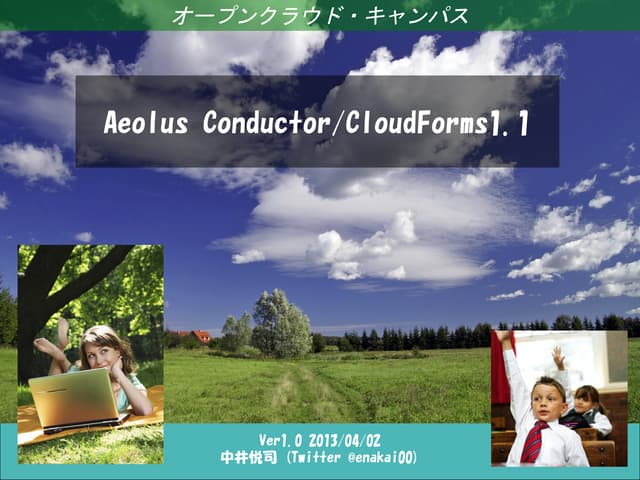 オープンクラウド・キャンパス

Aeolus Conductor/CloudForms1.1

Ver1.0 2013/04/02
中井悦司 (Twitter @enakai00)